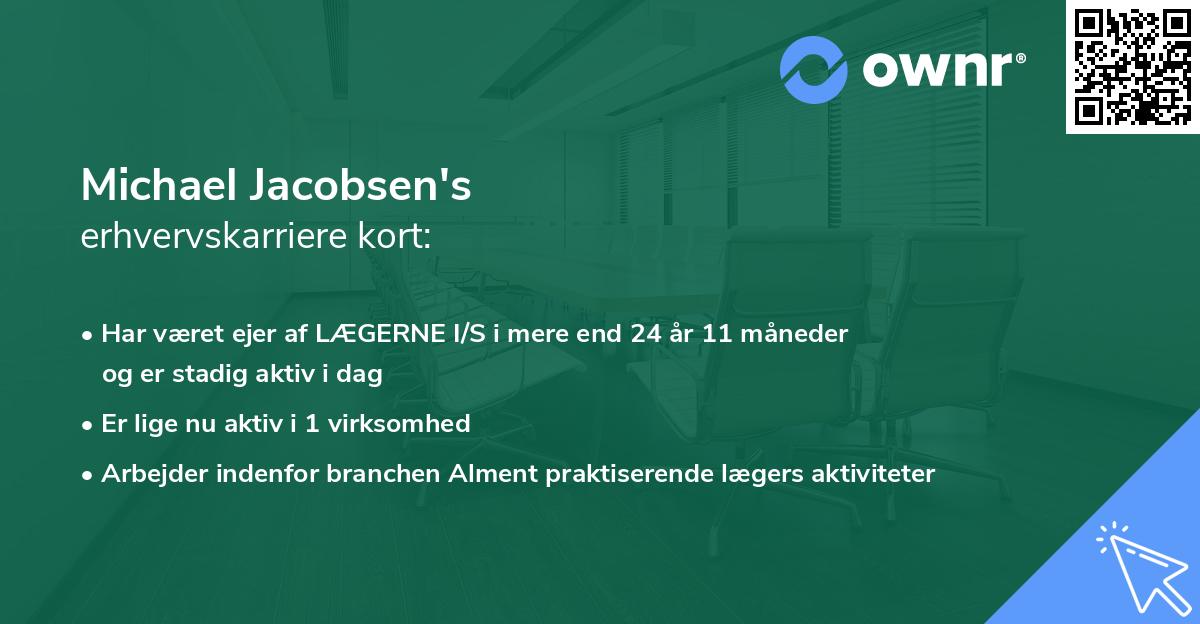 ownr®

Michael Jacobsen's
erhvervskarriere kort:

• Har været ejer af LÆGERNE I/S i mere end 24 år 11 måneder og er stadig aktiv i dag

• Er lige nu aktiv i 1 virksomhed

• Arbejder indenfor branchen Alment praktiserende lægers aktiviteter